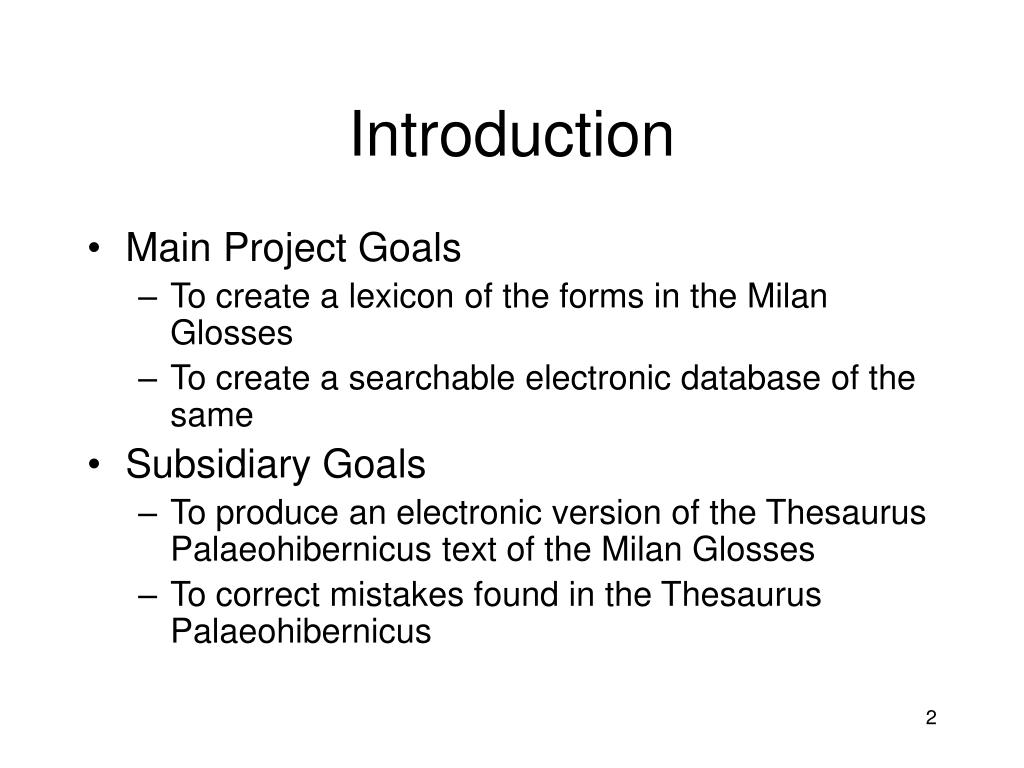 Introduction

• Main Project Goals
– To create a lexicon of the forms in the Milan Glosses
– To create a searchable electronic database of the same

• Subsidiary Goals
– To produce an electronic version of the Thesaurus Palaeohibernicus text of the Milan Glosses
– To correct mistakes found in the Thesaurus Palaeohibernicus

2